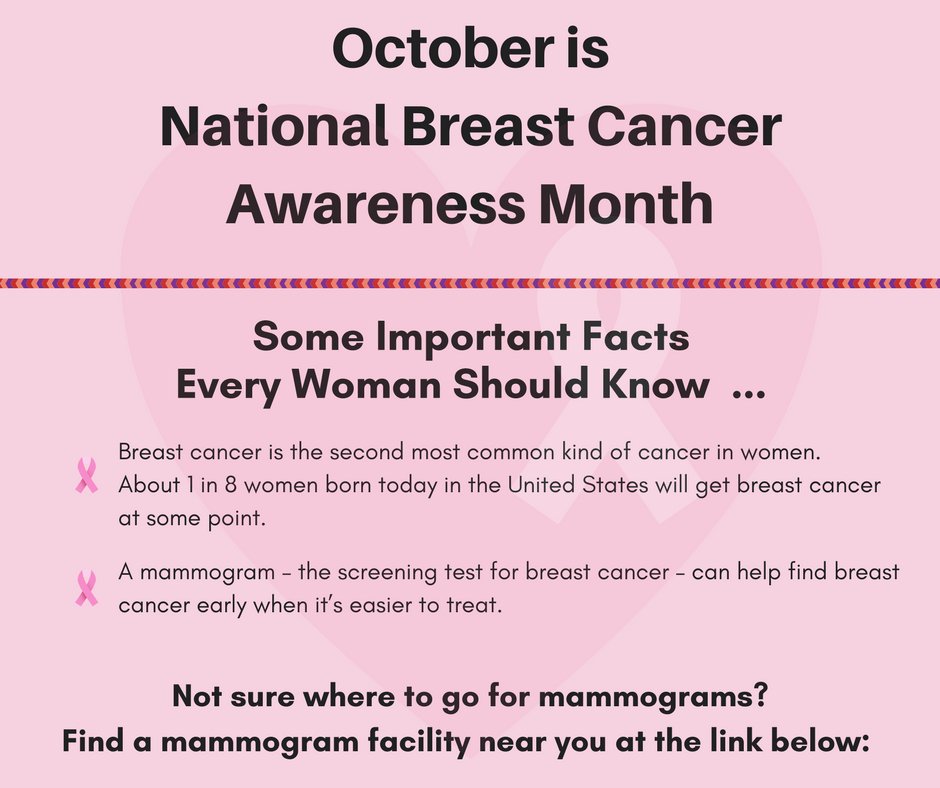 October is
National Breast Cancer
Awareness Month

Some Important Facts
Every Woman Should Know ...

Breast cancer is the second most common kind of cancer in women. About 1 in 8 women born today in the United States will get breast cancer at some point.

A mammogram - the screening test for breast cancer - can help find breast cancer early when it's easier to treat.

Not sure where to go for mammograms?
Find a mammogram facility near you at the link below: